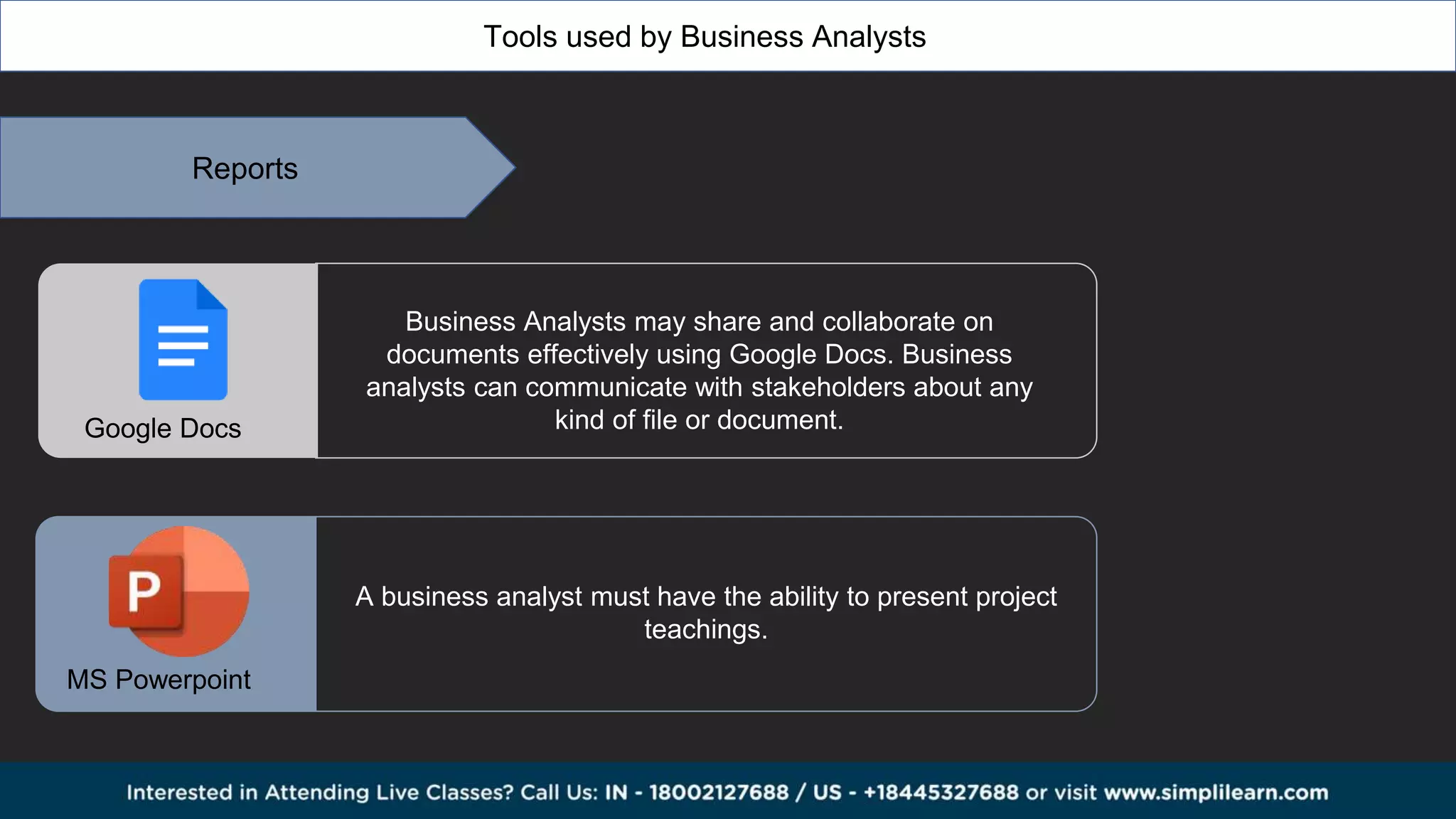 Tools used by Business Analysts

Reports

Google Docs

Business Analysts may share and collaborate on documents effectively using Google Docs. Business analysts can communicate with stakeholders about any kind of file or document.

P

MS Powerpoint

A business analyst must have the ability to present project teachings.

Interested in Attending Live Classes? Call Us: IN - 18002127688 / US - +18445327688 or visit www.simplilearn.com